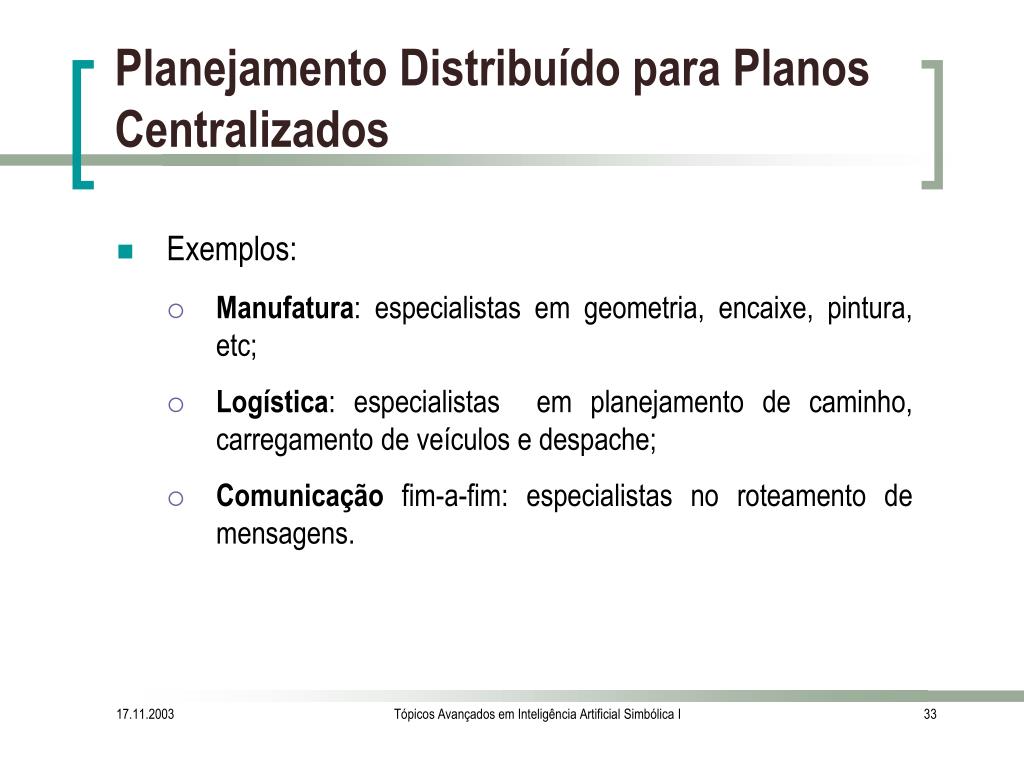 Planejamento Distribuído para Planos Centralizados

Exemplos:

Manufatura: especialistas em geometria, encaixe, pintura, etc;

Logística: especialistas em planejamento de caminho, carregamento de veículos e despache;

Comunicação fim-a-fim: especialistas no roteamento de mensagens.

17.11.2003 Tópicos Avançados em Inteligência Artificial Simbólica I 33